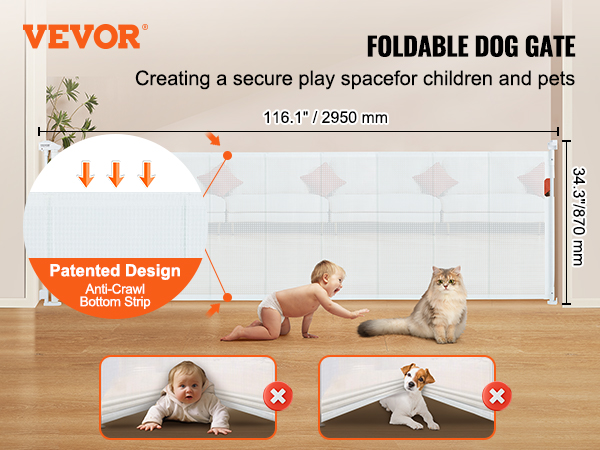 VEVOR®

FOLDABLE DOG GATE

Creating a secure play spacefor children and pets

116.1" / 2950 mm

34.3"/870 mm

Patented Design
Anti-Crawl Bottom Strip